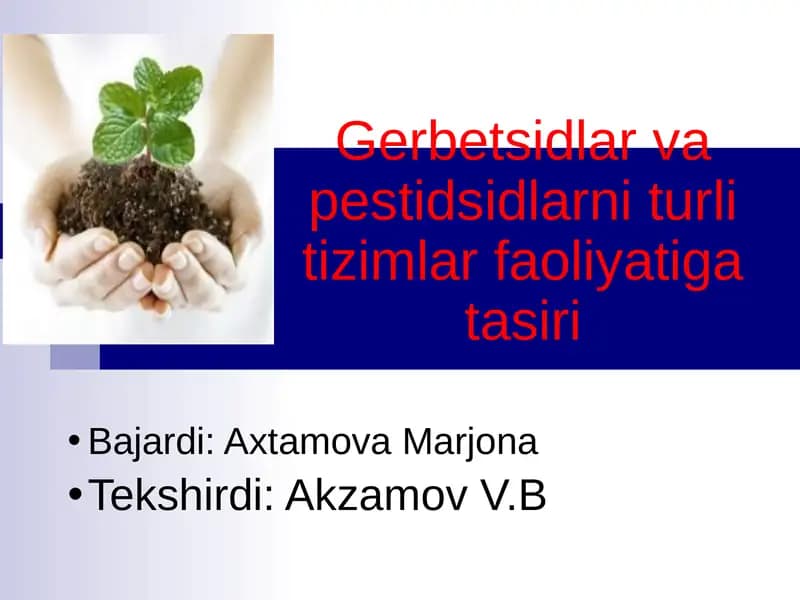 Gerbetsidlar va pestidsidlarni turli tizimlar faoliyatiga tasiri

• Bajardi: Axtamova Marjona
• Tekshirdi: Akzamov V.B